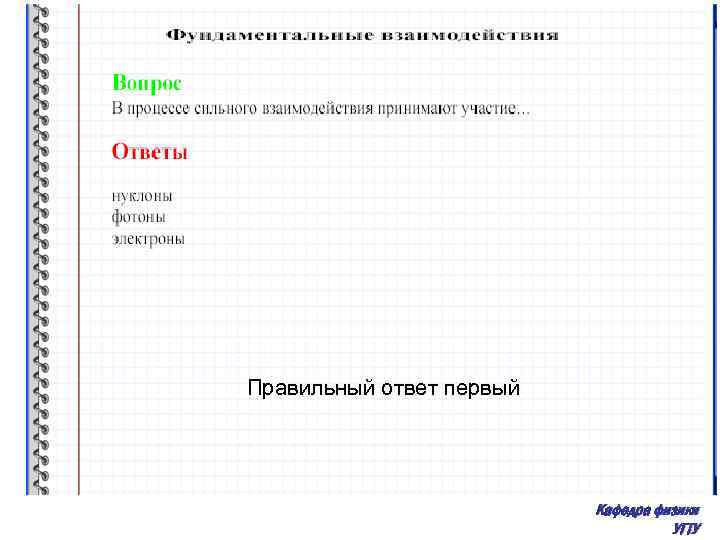 Фундаментальные взаимодействия

Вопрос
В процессе сильного взаимодействия принимают участие...

Ответы

нуклоны
фотоны
электроны

Правильный ответ первый

Кафедра физики
УГТУ